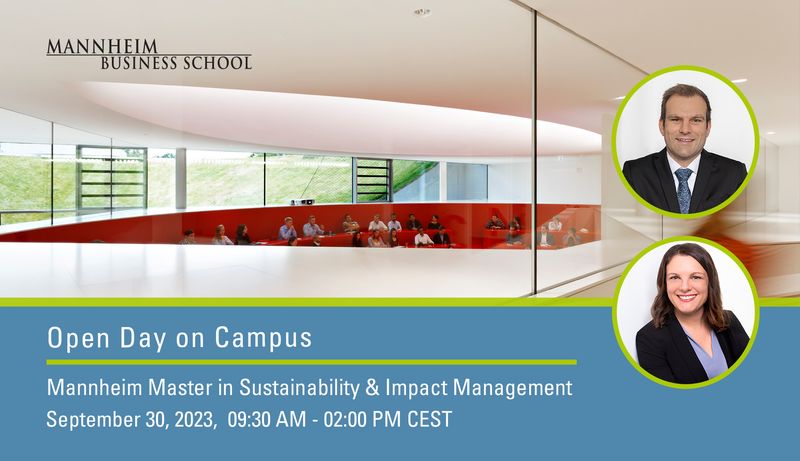 MANNHEIM
BUSINESS SCHOOL

Open Day on Campus

Mannheim Master in Sustainability & Impact Management
September 30, 2023, 09:30 AM - 02:00 PM CEST